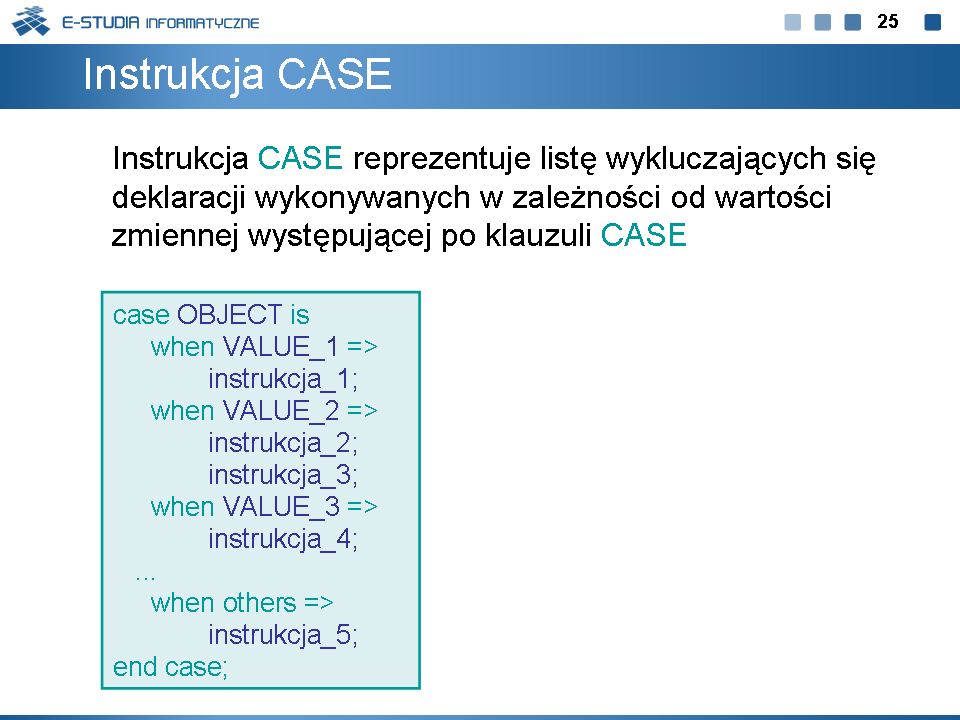 E-STUDIA INFORMATYCZNE

25

Instrukcja CASE

Instrukcja CASE reprezentuje listę wykluczających się deklaracji wykonywanych w zależności od wartości zmiennej występującej po klauzuli CASE

case OBJECT is
when VALUE_1 =>
instrukcja_1;
when VALUE_2 =>
instrukcja_2;
instrukcja_3;
when VALUE_3 =>
instrukcja_4;
...
when others =>
instrukcja_5;
end case;